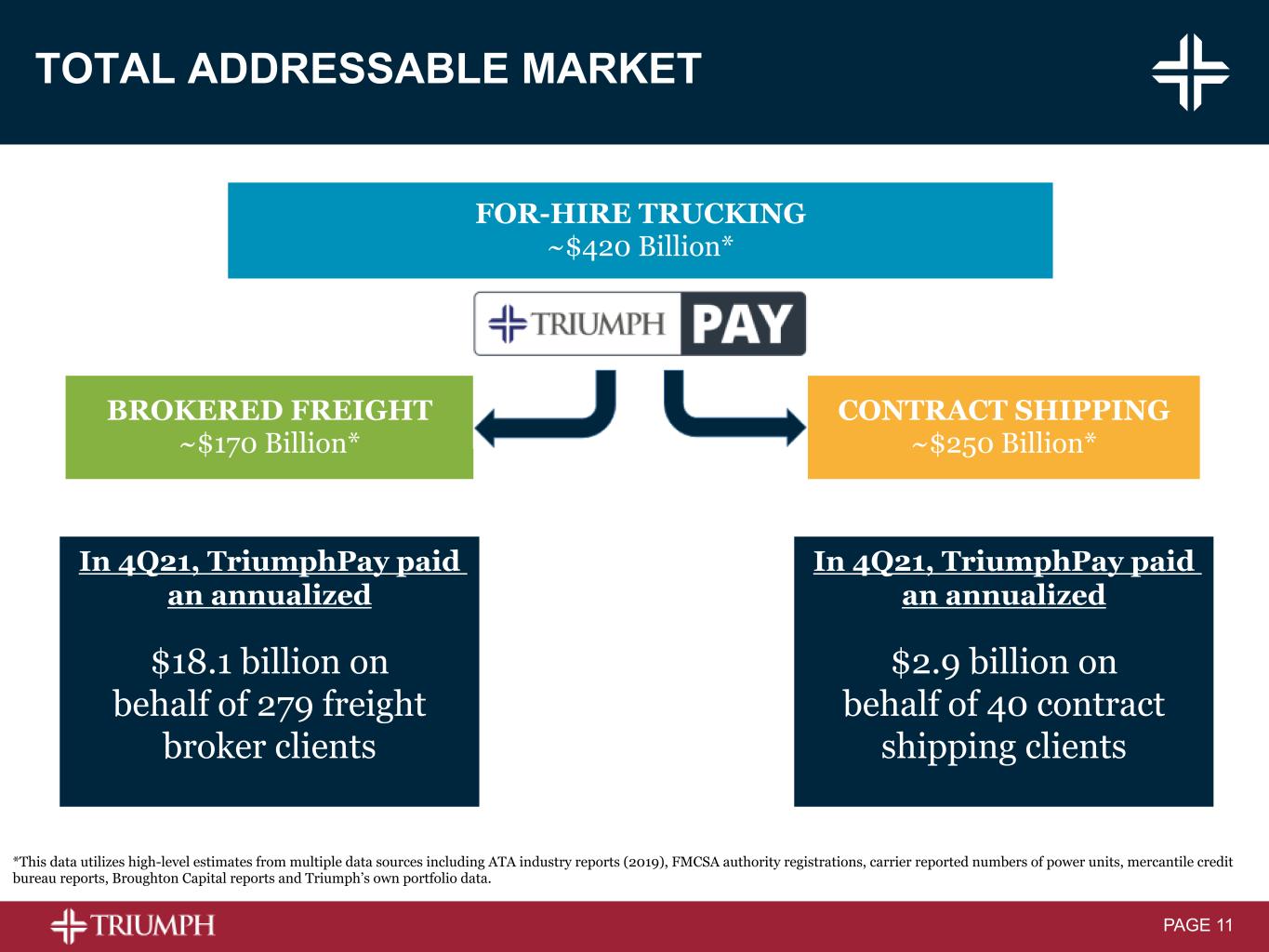 TOTAL ADDRESSABLE MARKET

FOR-HIRE TRUCKING
~$420 Billion*

TRIUMPH PAY

BROKERED FREIGHT
~$170 Billion*

CONTRACT SHIPPING
~$250 Billion*

In 4Q21, TriumphPay paid an annualized

$18.1 billion on behalf of 279 freight broker clients

In 4Q21, TriumphPay paid an annualized

$2.9 billion on behalf of 40 contract shipping clients

*This data utilizes high-level estimates from multiple data sources including ATA industry reports (2019), FMCSA authority registrations, carrier reported numbers of power units, mercantile credit bureau reports, Broughton Capital reports and Triumph's own portfolio data.

TRIUMPH

PAGE 11